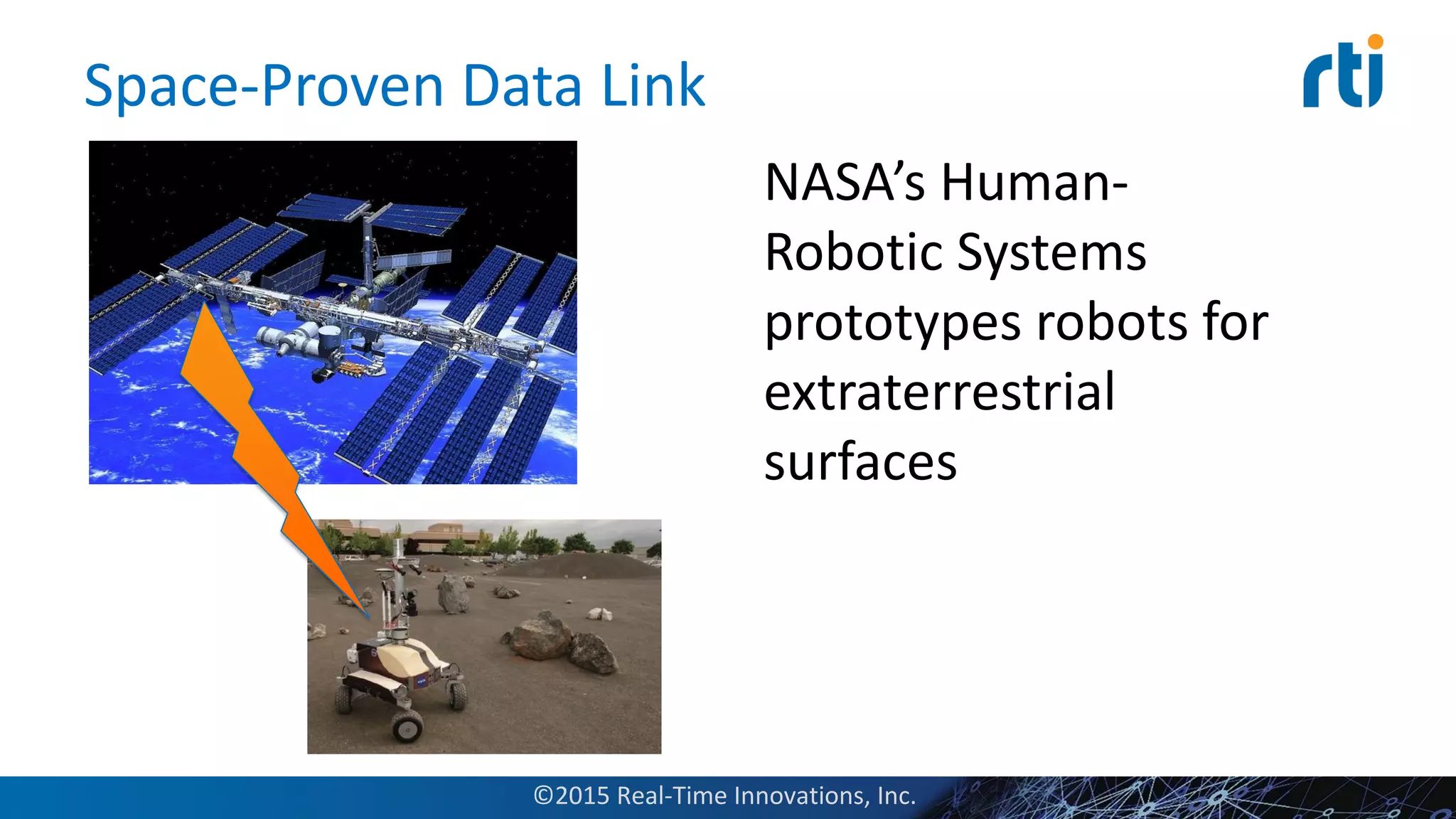 Space-Proven Data Link

rti

NASA's Human-Robotic Systems prototypes robots for extraterrestrial surfaces

©2015 Real-Time Innovations, Inc.